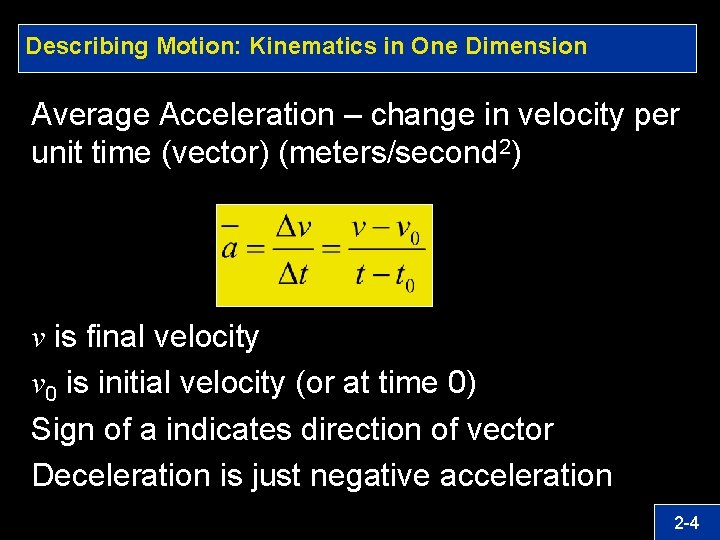 Describing Motion: Kinematics in One Dimension

Average Acceleration – change in velocity per unit time (vector) (meters/second$^2$)

$\bar{a} = \frac{\Delta v}{\Delta t} = \frac{v - v_0}{t - t_0}$

$v$ is final velocity

$v_0$ is initial velocity (or at time 0)

Sign of a indicates direction of vector

Deceleration is just negative acceleration

2-4